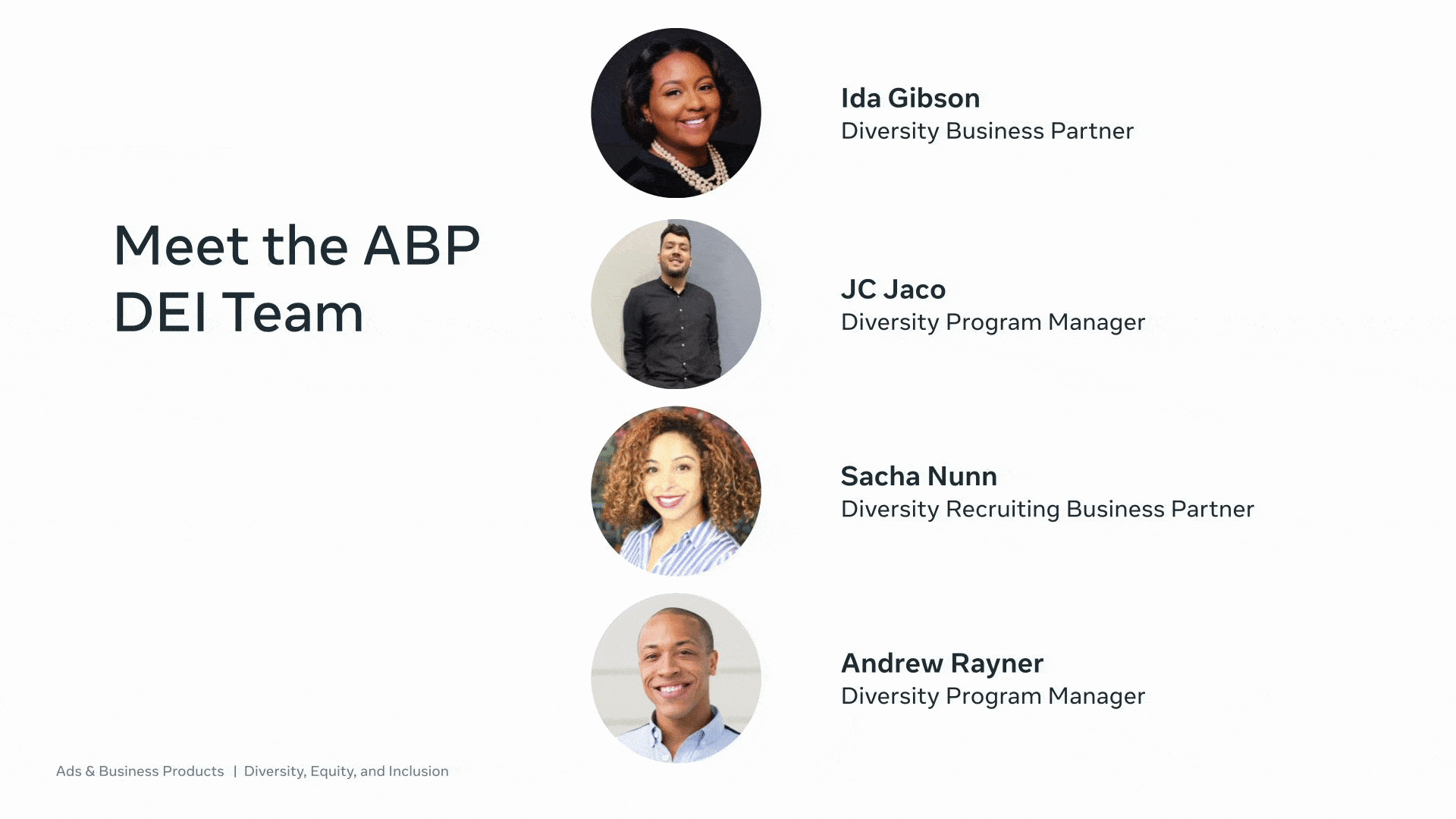 Meet the ABP DEI Team

Ida Gibson
Diversity Business Partner

JC Jaco
Diversity Program Manager

Sacha Nunn
Diversity Recruiting Business Partner

Andrew Rayner
Diversity Program Manager

Ads & Business Products | Diversity, Equity, and Inclusion